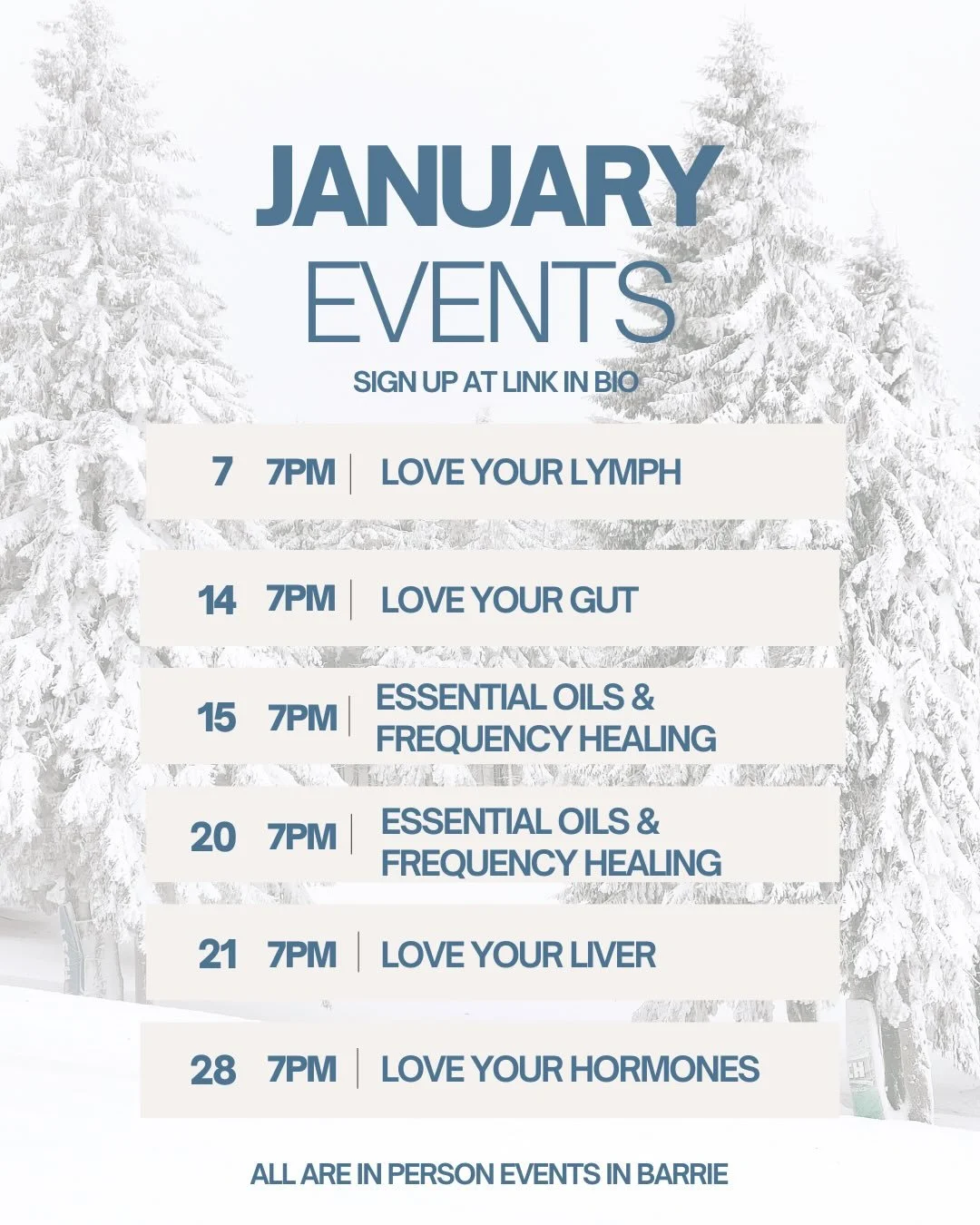 JANUARY
EVENTS
SIGN UP AT LINK IN BIO

7 7PM | LOVE YOUR LYMPH

14 7PM | LOVE YOUR GUT

15 7PM | ESSENTIAL OILS & FREQUENCY HEALING

20 7PM | ESSENTIAL OILS & FREQUENCY HEALING

21 7PM | LOVE YOUR LIVER

28 7PM | LOVE YOUR HORMONES

ALL ARE IN PERSON EVENTS IN BARRIE